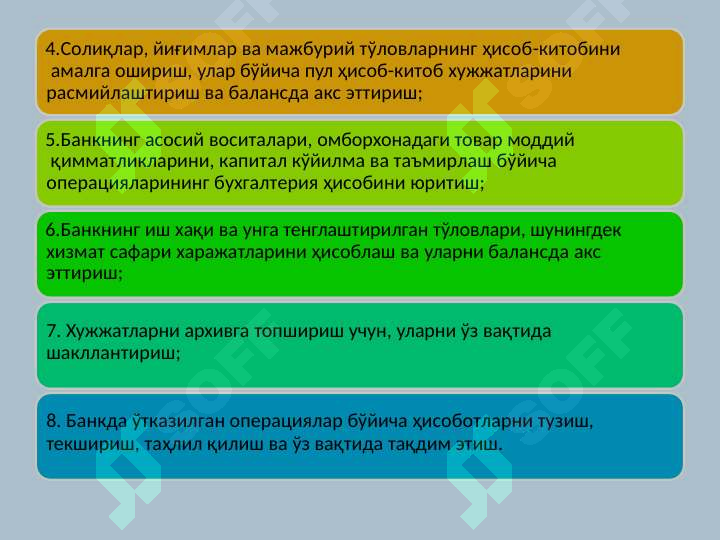 4.Солиқлар, йиғимлар ва мажбурий тўловларнинг ҳисоб-китобини амалга ошириш, улар бўйича пул ҳисоб-китоб хужжатларини расмийлаштириш ва балансда акс эттириш;

5.Банкнинг асосий воситалари, омборхонадаги товар моддий қимматликларини, капитал кўйилма ва таъмирлаш бўйича операцияларининг бухгалтерия ҳисобини юритиш;

6.Банкнинг иш хақи ва унга тенглаштирилган тўловлари, шунингдек хизмат сафари харажатларини ҳисоблаш ва уларни балансда акс эттириш;

7. Хужжатларни архивга топшириш учун, уларни ўз вақтида шакллантириш;

8. Банкда ўтказилган операциялар бўйича ҳисоботларни тузиш, текшириш, таҳлил қилиш ва ўз вақтида тақдим этиш.

SOFF

SOFF

SOFF

SOFF